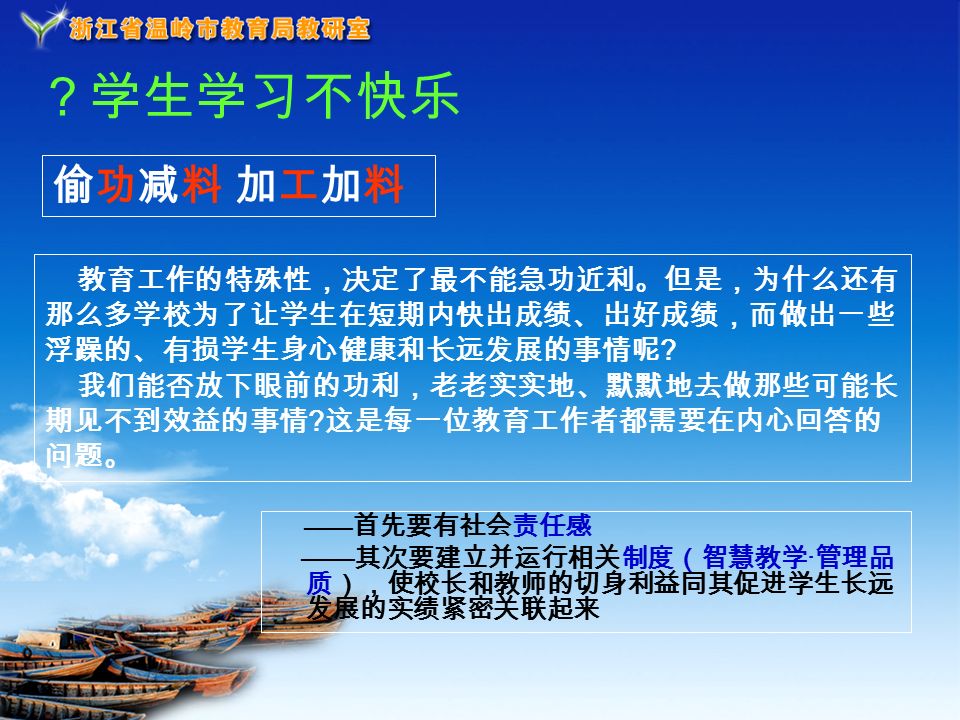 浙江省温岭市教育局教研室

？学生学习不快乐

偷功减料 加工加料

教育工作的特殊性，决定了最不能急功近利。但是，为什么还有那么多学校为了让学生在短期内快出成绩、出好成绩，而做出一些浮躁的、有损学生身心健康和长远发展的事情呢?

我们能否放下眼前的功利，老老实实地、默默地去做那些可能长期见不到效益的事情?这是每一位教育工作者都需要在内心回答的问题。

——首先要有社会责任感

——其次要建立并运行相关制度（智慧教学·管理品质），使校长和教师的切身利益同其促进学生长远发展的实绩紧密关联起来